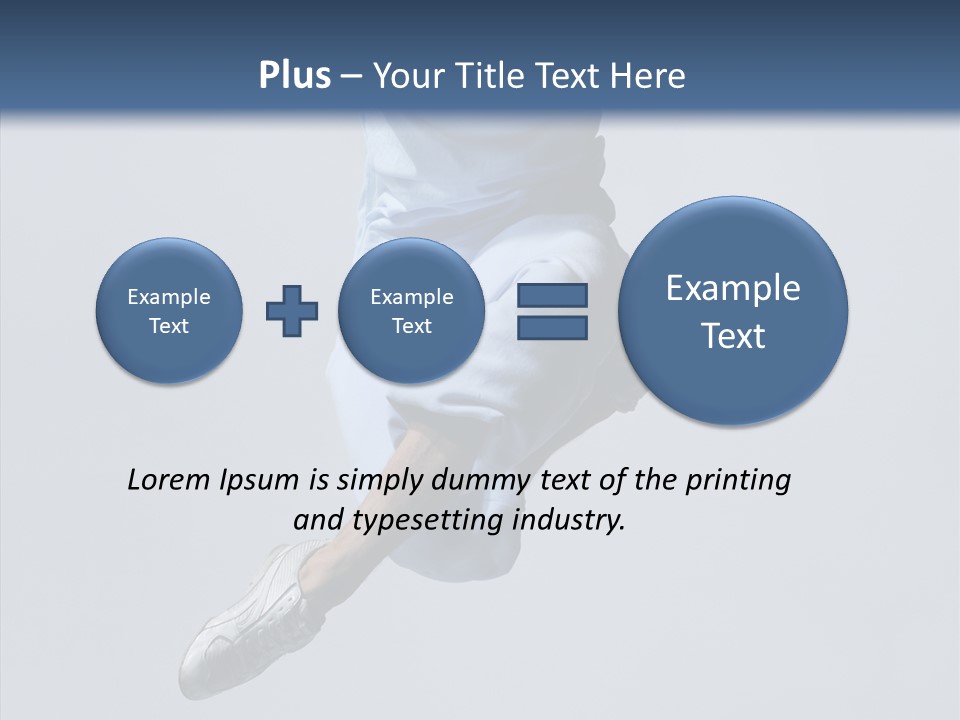 Plus – Your Title Text Here

Example Text

Example Text

Example Text

Lorem Ipsum is simply dummy text of the printing and typesetting industry.